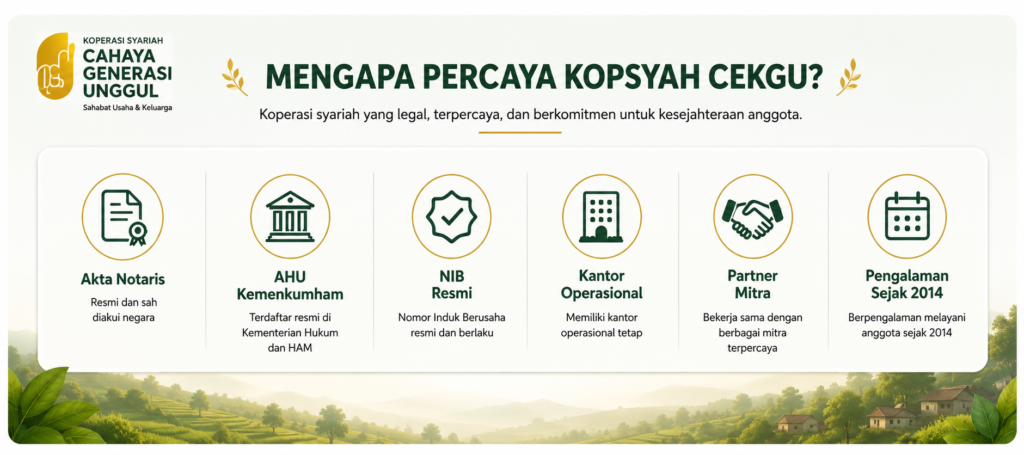 KOPERASI SYARIAH
CAHAYA
GENERASI
UNGGUL
Sahabat Usaha & Keluarga

MENGAPA PERCAYA KOPSYAH CEKGU?

Koperasi syariah yang legal, terpercaya, dan berkomitmen untuk kesejahteraan anggota.

Akta Notaris
Resmi dan sah diakui negara

AHU Kemenkumham
Terdaftar resmi di Kementerian Hukum dan HAM

NIB Resmi
Nomor Induk Berusaha resmi dan berlaku

Kantor Operasional
Memiliki kantor operasional tetap

Partner Mitra
Bekerja sama dengan berbagai mitra terpercaya

Pengalaman Sejak 2014
Berpengalaman melayani anggota sejak 2014